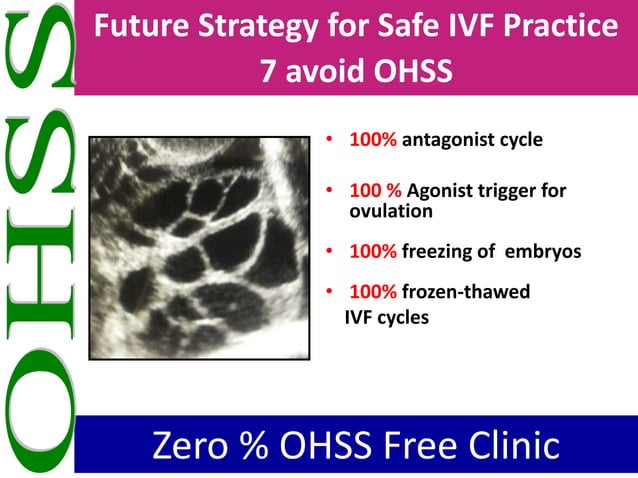 OHSS

Future Strategy for Safe IVF Practice
7 avoid OHSS

• 100% antagonist cycle
• 100 % Agonist trigger for ovulation
• 100% freezing of embryos
• 100% frozen-thawed IVF cycles

Zero % OHSS Free Clinic